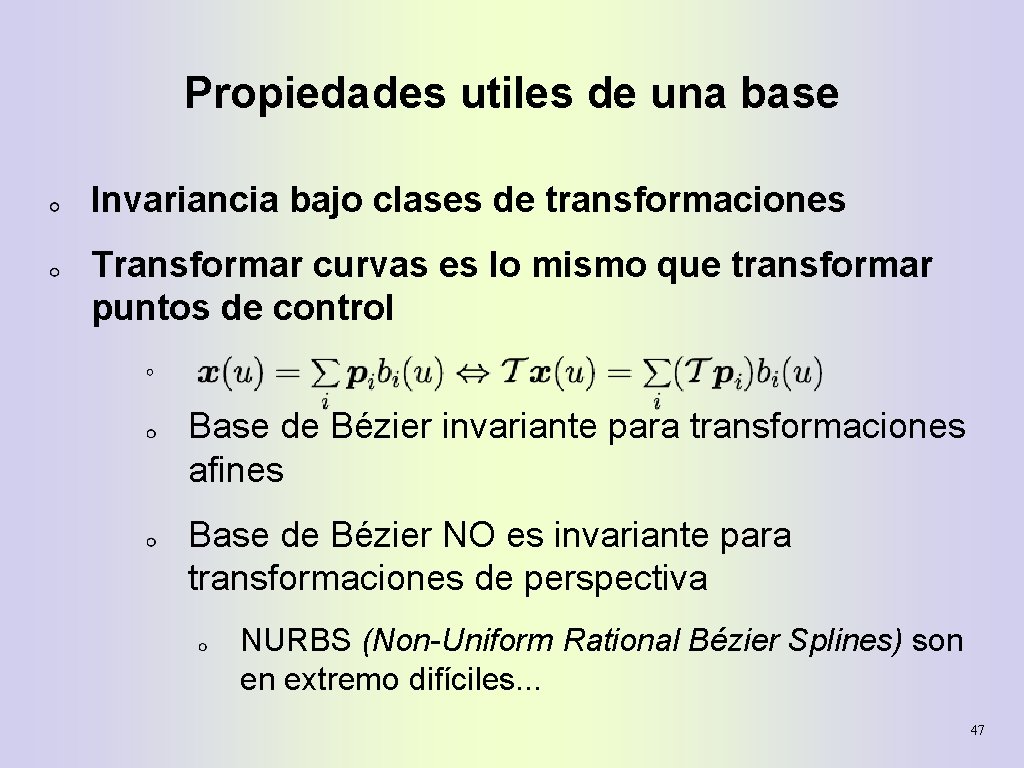 Propiedades utiles de una base

Invariancia bajo clases de transformaciones

Transformar curvas es lo mismo que transformar puntos de control

$\boldsymbol{x}(u) = \sum_i \boldsymbol{p}_i b_i(u) \Leftrightarrow \boldsymbol{T}\boldsymbol{x}(u) = \sum_i (\boldsymbol{T}\boldsymbol{p}_i) b_i(u)$

Base de Bézier invariante para transformaciones afines

Base de Bézier NO es invariante para transformaciones de perspectiva

NURBS (Non-Uniform Rational Bézier Splines) son en extremo difíciles...

47